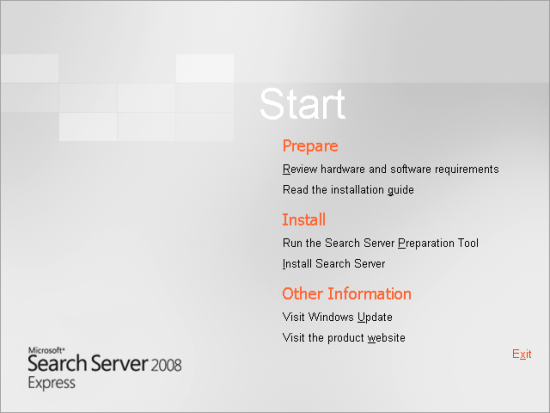 Start

Prepare

Review hardware and software requirements

Read the installation guide

Install

Run the Search Server Preparation Tool

Install Search Server

Other Information

Visit Windows Update

Visit the product website

Exit

Microsoft®
Search Server 2008
Express